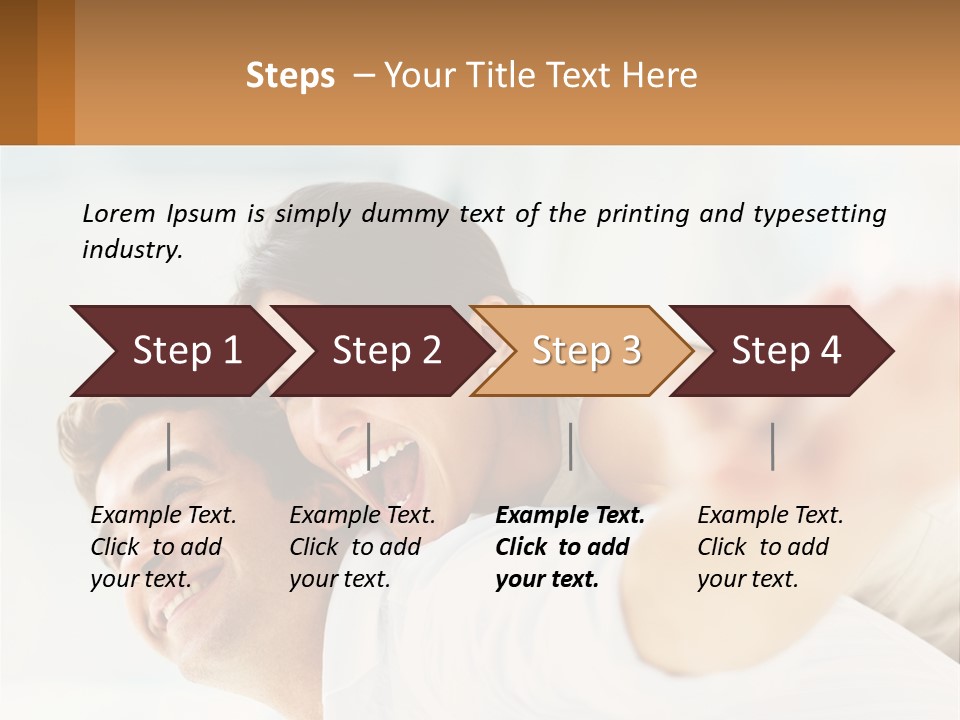 Steps – Your Title Text Here

Lorem Ipsum is simply dummy text of the printing and typesetting industry.

Step 1

Step 2

Step 3

Step 4

Example Text. Click to add your text.

Example Text. Click to add your text.

Example Text. Click to add your text.

Example Text. Click to add your text.